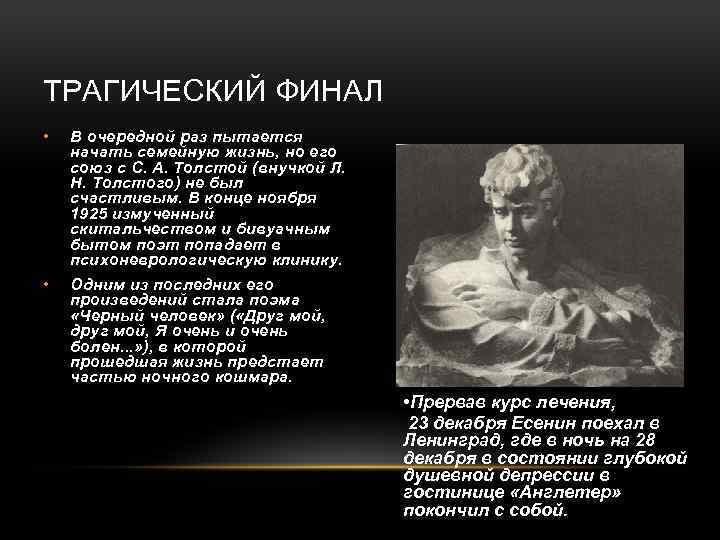 ТРАГИЧЕСКИЙ ФИНАЛ

• В очередной раз пытается начать семейную жизнь, но его союз с С. А. Толстой (внучкой Л. Н. Толстого) не был счастливым. В конце ноября 1925 измученный скитальчеством и бивуачным бытом поэт попадает в психоневрологическую клинику.

• Одним из последних его произведений стала поэма «Черный человек» («Друг мой, друг мой, Я очень и очень болен...»), в которой прошедшая жизнь предстает частью ночного кошмара.

•Прервав курс лечения, 23 декабря Есенин поехал в Ленинград, где в ночь на 28 декабря в состоянии глубокой душевной депрессии в гостинице «Англетер» покончил с собой.